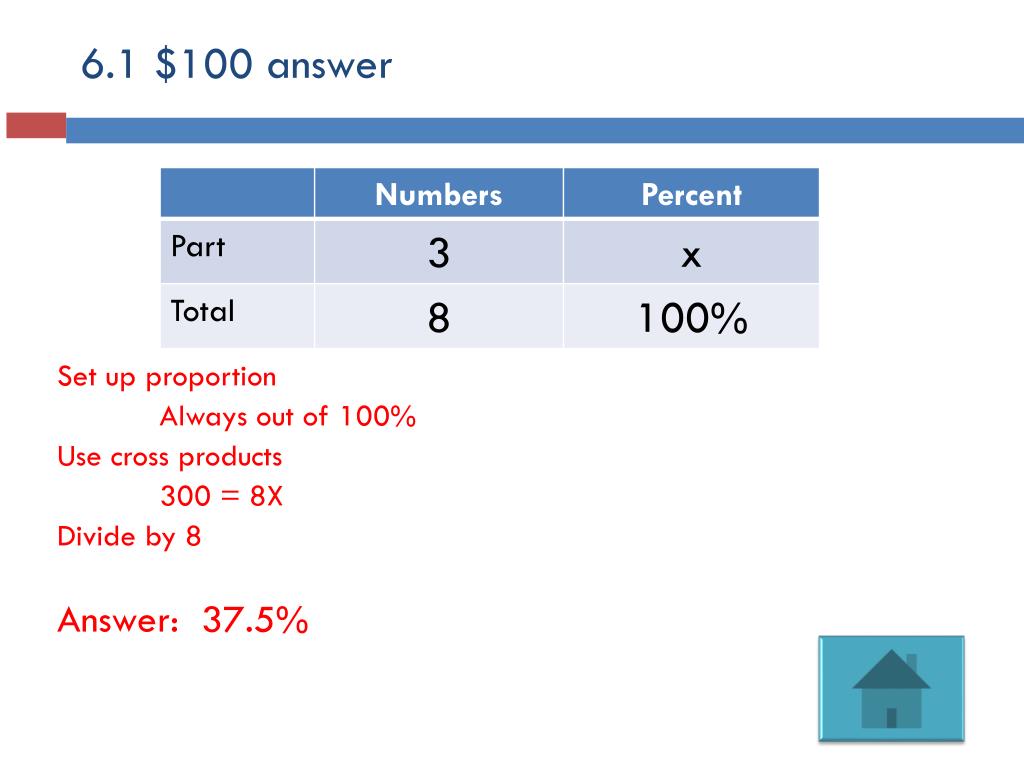 6.1 \$100 answer

| | Numbers | Percent |
|---|---|---|
| Part | 3 | x |
| Total | 8 | 100% |

Set up proportion

Always out of 100%

Use cross products

300 = 8X

Divide by 8

Answer: 37.5%